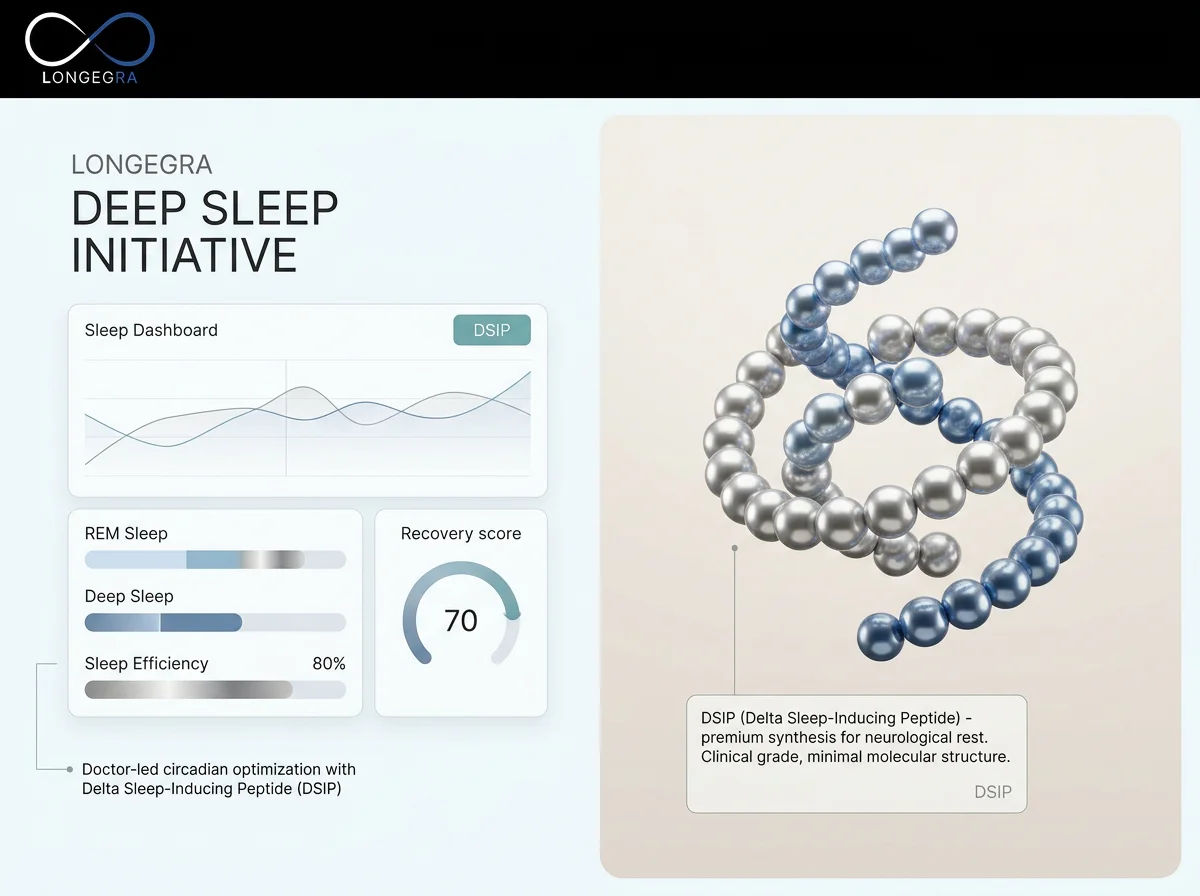 LONGEGRA

LONGEGRA
DEEP SLEEP INITIATIVE

Sleep Dashboard
DSIP

REM Sleep
Deep Sleep
Sleep Efficiency 80%

Recovery score
70

Doctor-led circadian optimization with Delta Sleep-Inducing Peptide (DSIP)

DSIP (Delta Sleep-Inducing Peptide) - premium synthesis for neurological rest. Clinical grade, minimal molecular structure.
DSIP